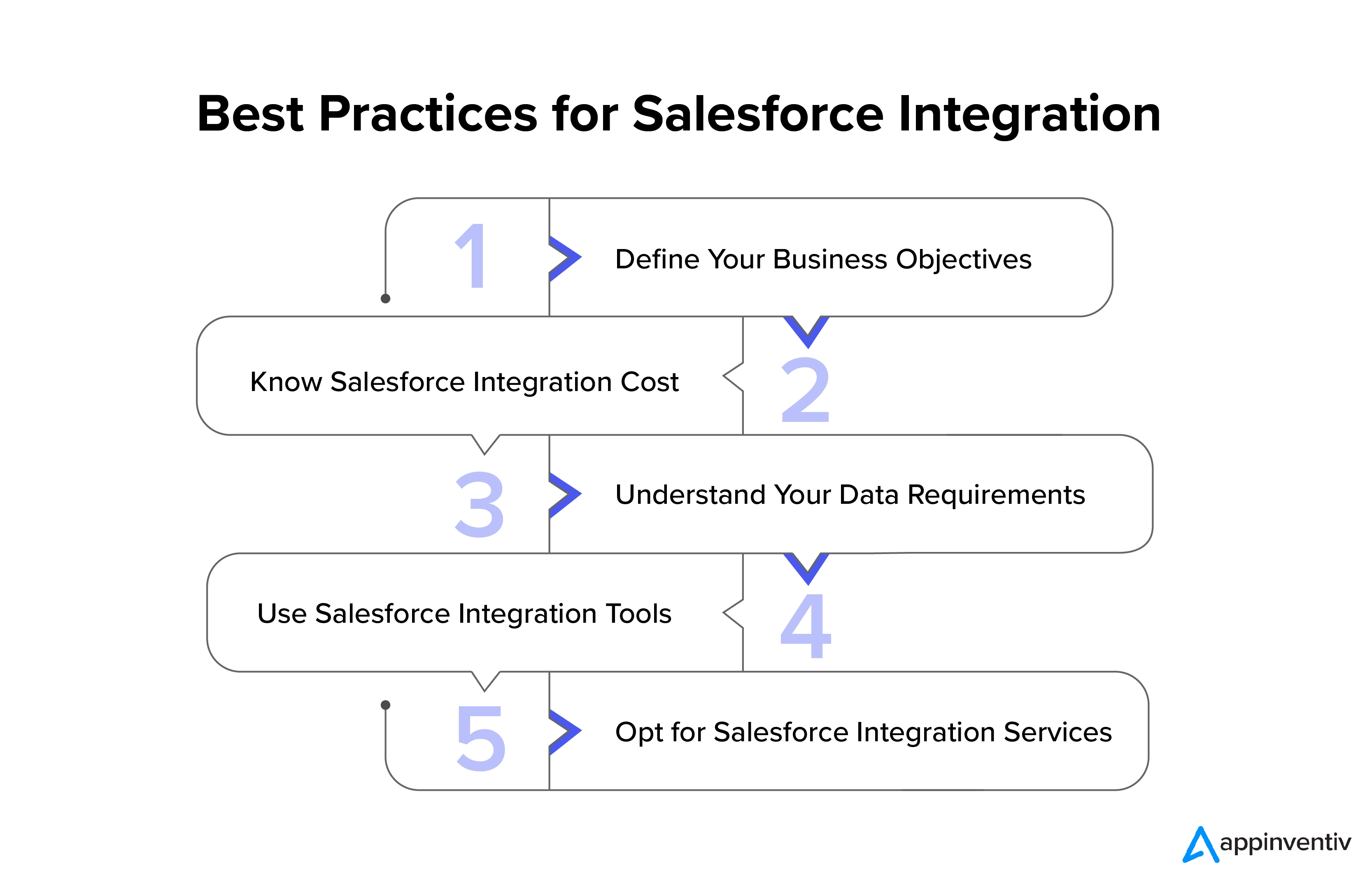 Best Practices for Salesforce Integration

1
Define Your Business Objectives

Know Salesforce Integration Cost
2

3
Understand Your Data Requirements

Use Salesforce Integration Tools
4

5
Opt for Salesforce Integration Services

appinventiv